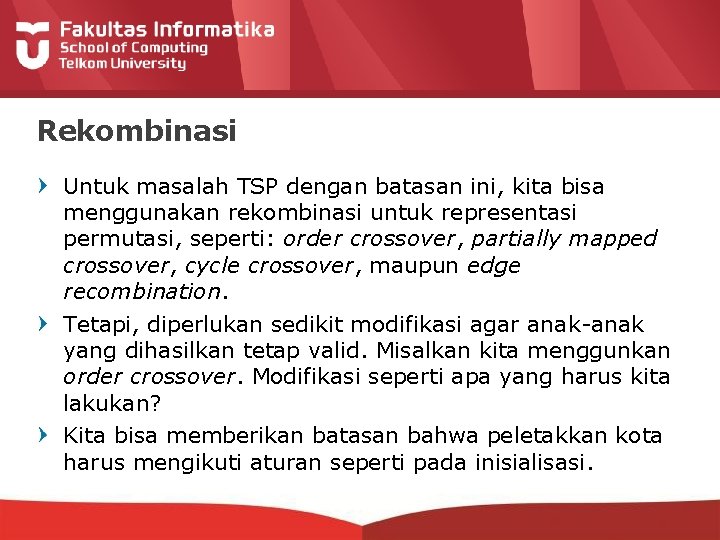 Fakultas Informatika
School of Computing
Telkom University

Rekombinasi

Untuk masalah TSP dengan batasan ini, kita bisa menggunakan rekombinasi untuk representasi permutasi, seperti: order crossover, partially mapped crossover, cycle crossover, maupun edge recombination.

Tetapi, diperlukan sedikit modifikasi agar anak-anak yang dihasilkan tetap valid. Misalkan kita menggunkan order crossover. Modifikasi seperti apa yang harus kita lakukan?

Kita bisa memberikan batasan bahwa peletakkan kota harus mengikuti aturan seperti pada inisialisasi.